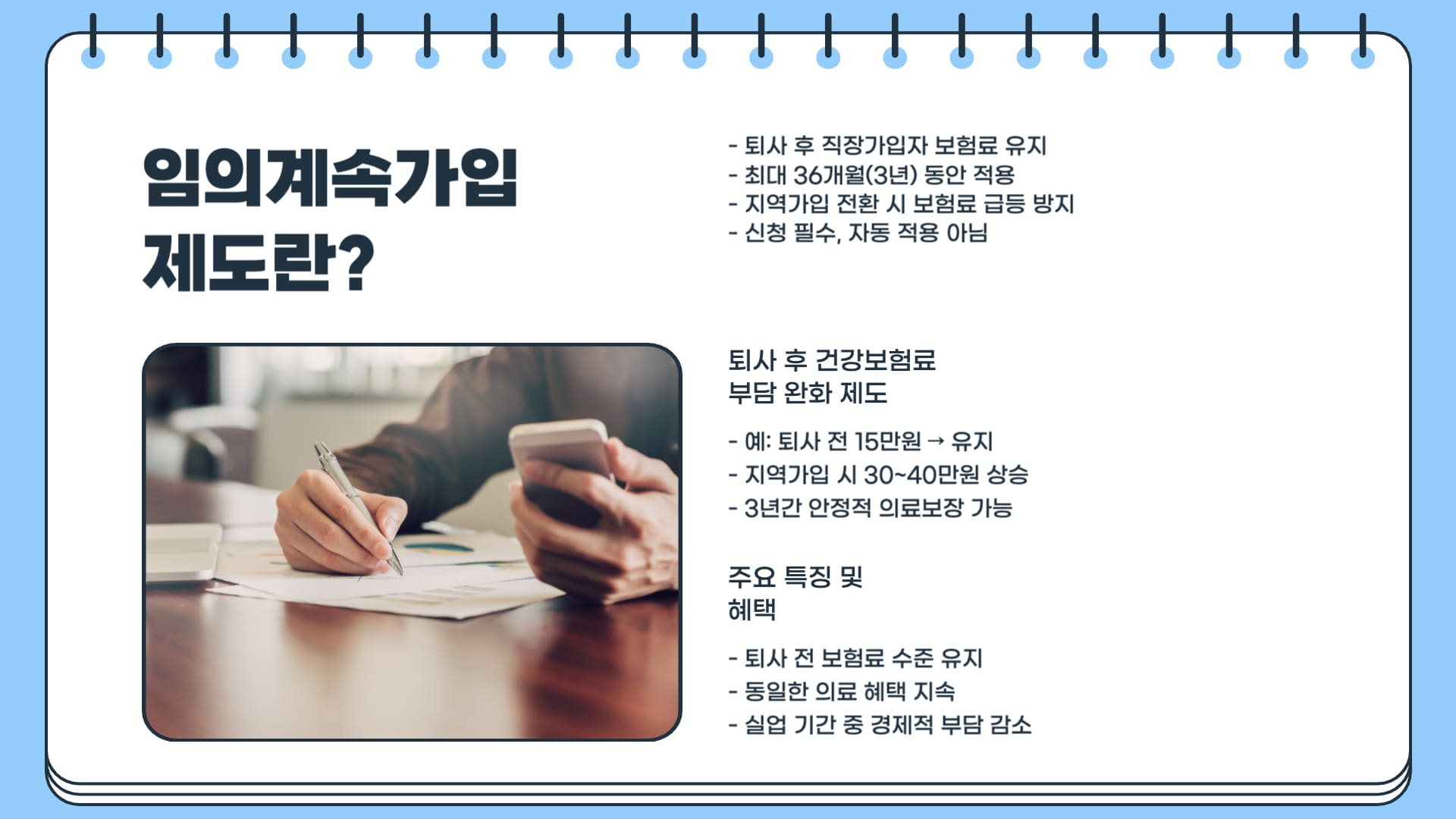 임의계속가입 제도란?

- 퇴사 후 직장가입자 보험료 유지
- 최대 36개월(3년) 동안 적용
- 지역가입 전환 시 보험료 급등 방지
- 신청 필수, 자동 적용 아님

퇴사 후 건강보험료 부담 완화 제도

- 예: 퇴사 전 15만원 → 유지
- 지역가입 시 30~40만원 상승
- 3년간 안정적 의료보장 가능

주요 특징 및 혜택

- 퇴사 전 보험료 수준 유지
- 동일한 의료 혜택 지속
- 실업 기간 중 경제적 부담 감소